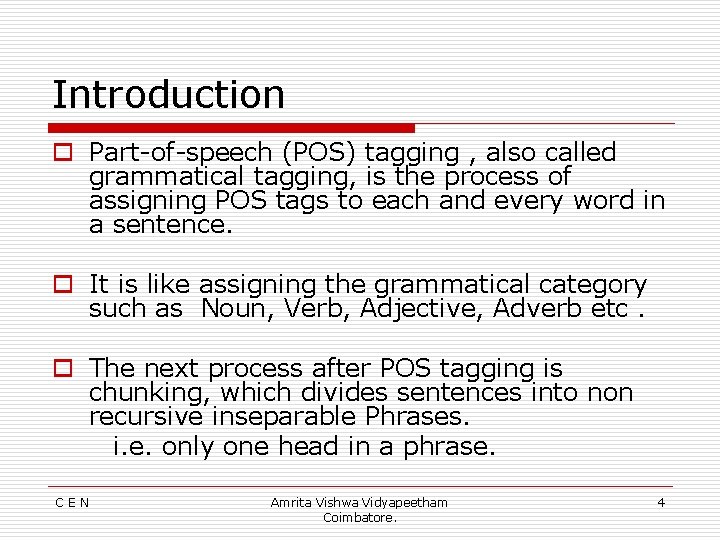 Introduction

Part-of-speech (POS) tagging , also called grammatical tagging, is the process of assigning POS tags to each and every word in a sentence.

It is like assigning the grammatical category such as Noun, Verb, Adjective, Adverb etc .

The next process after POS tagging is chunking, which divides sentences into non recursive inseparable Phrases.
i.e. only one head in a phrase.

C E N

Amrita Vishwa Vidyapeetham
Coimbatore.

4